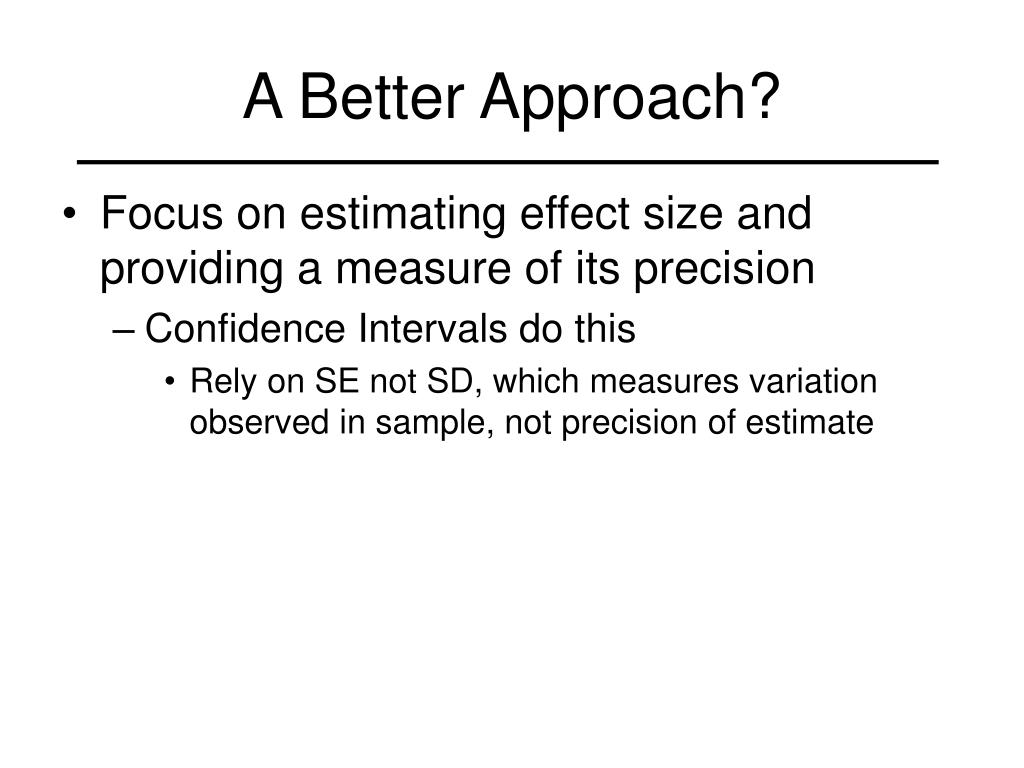 A Better Approach?

• Focus on estimating effect size and providing a measure of its precision

– Confidence Intervals do this

• Rely on SE not SD, which measures variation observed in sample, not precision of estimate